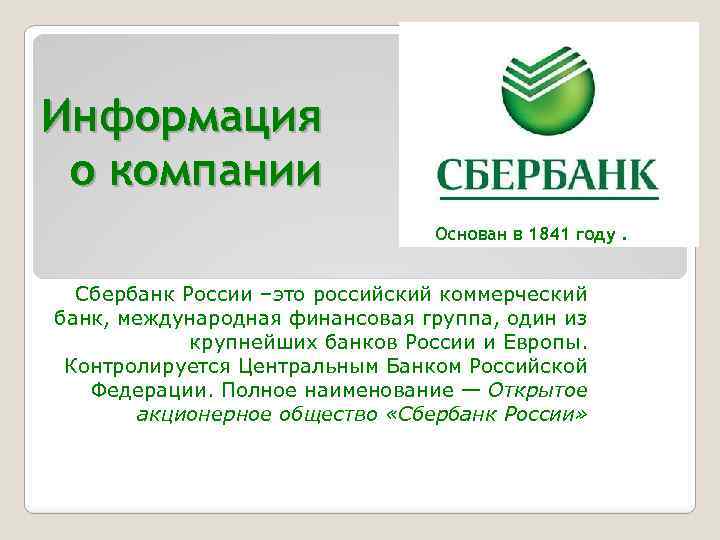 Информация о компании

СБЕРБАНК

Основан в 1841 году .

Сбербанк России –это российский коммерческий банк, международная финансовая группа, один из крупнейших банков России и Европы. Контролируется Центральным Банком Российской Федерации. Полное наименование — Открытое акционерное общество «Сбербанк России»